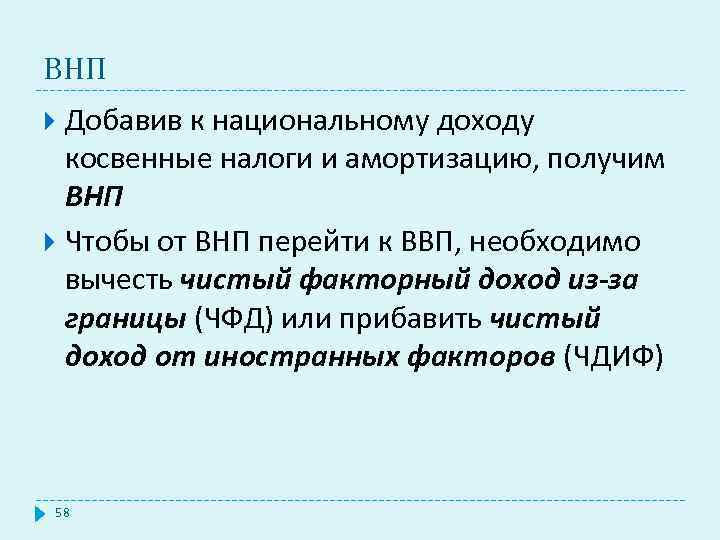 ВНП

Добавив к национальному доходу косвенные налоги и амортизацию, получим ВНП

Чтобы от ВНП перейти к ВВП, необходимо вычесть чистый факторный доход из-за границы (ЧФД) или прибавить чистый доход от иностранных факторов (ЧДИФ)

58